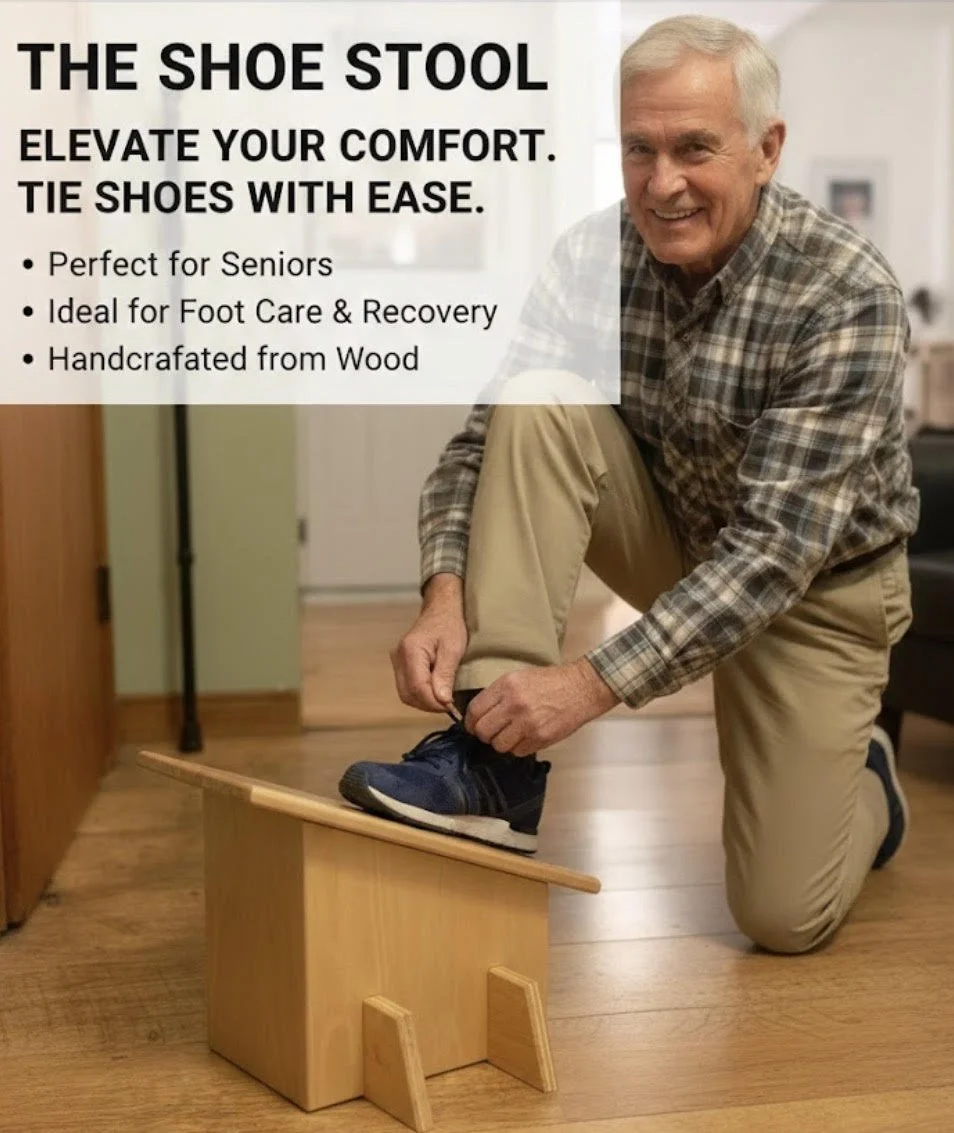 THE SHOE STOOL

ELEVATE YOUR COMFORT. TIE SHOES WITH EASE.

• Perfect for Seniors
• Ideal for Foot Care & Recovery
• Handcrafated from Wood